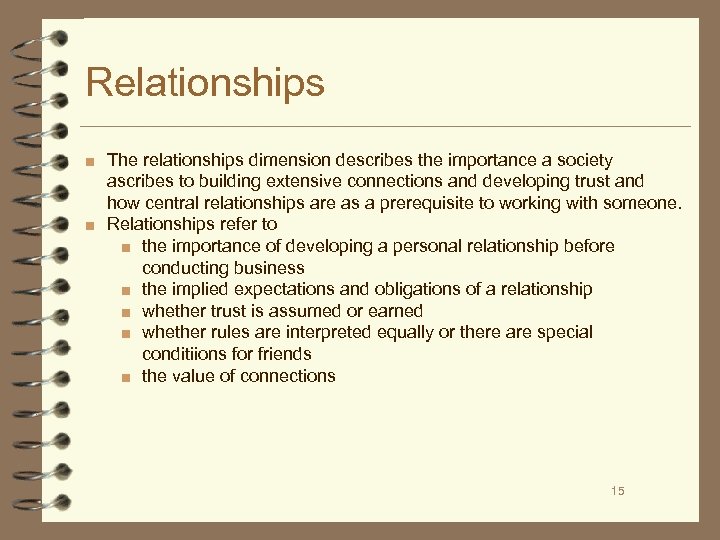 Relationships

- The relationships dimension describes the importance a society ascribes to building extensive connections and developing trust and how central relationships are as a prerequisite to working with someone.
- Relationships refer to
  - the importance of developing a personal relationship before conducting business
  - the implied expectations and obligations of a relationship
  - whether trust is assumed or earned
  - whether rules are interpreted equally or there are special conditiions for friends
  - the value of connections

15